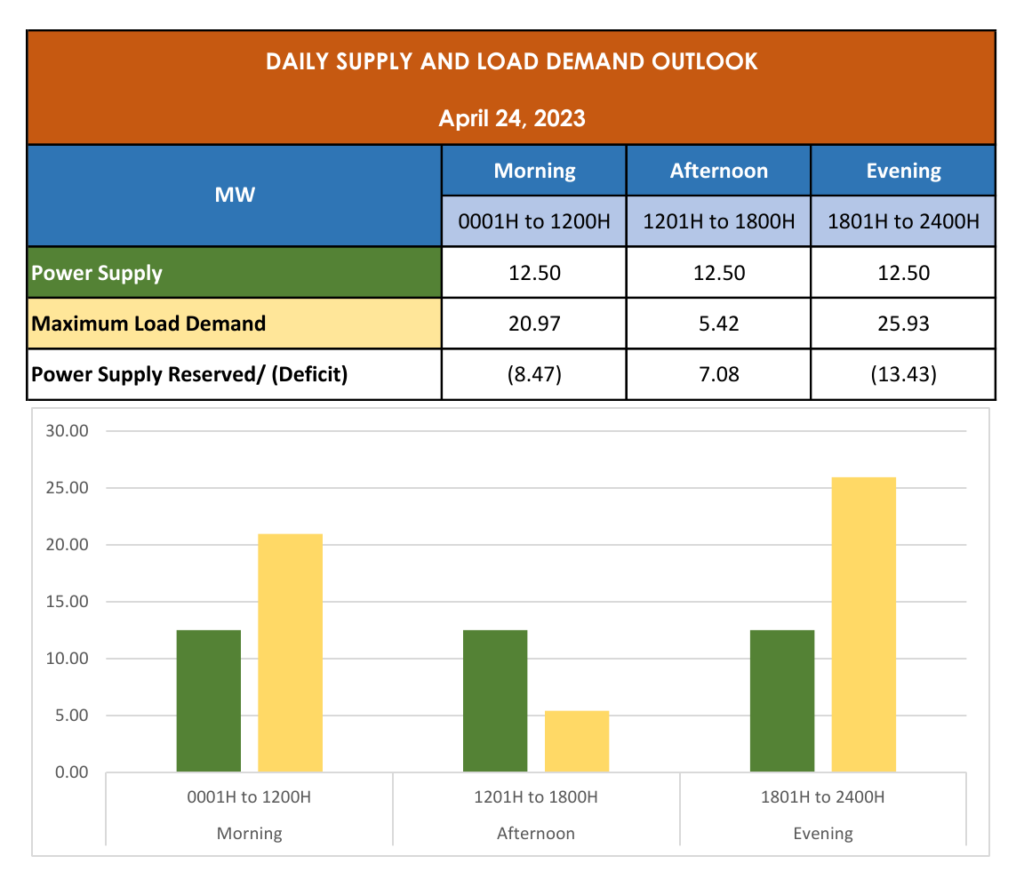 DAILY SUPPLY AND LOAD DEMAND OUTLOOK

April 24, 2023

| MW | Morning | Afternoon | Evening |
|---|---|---|---|
| | 0001H to 1200H | 1201H to 1800H | 1801H to 2400H |
| Power Supply | 12.50 | 12.50 | 12.50 |
| Maximum Load Demand | 20.97 | 5.42 | 25.93 |
| Power Supply Reserved/ (Deficit) | (8.47) | 7.08 | (13.43) |

30.00
25.00
20.00
15.00
10.00
5.00
0.00

0001H to 1200H
Morning

1201H to 1800H
Afternoon

1801H to 2400H
Evening